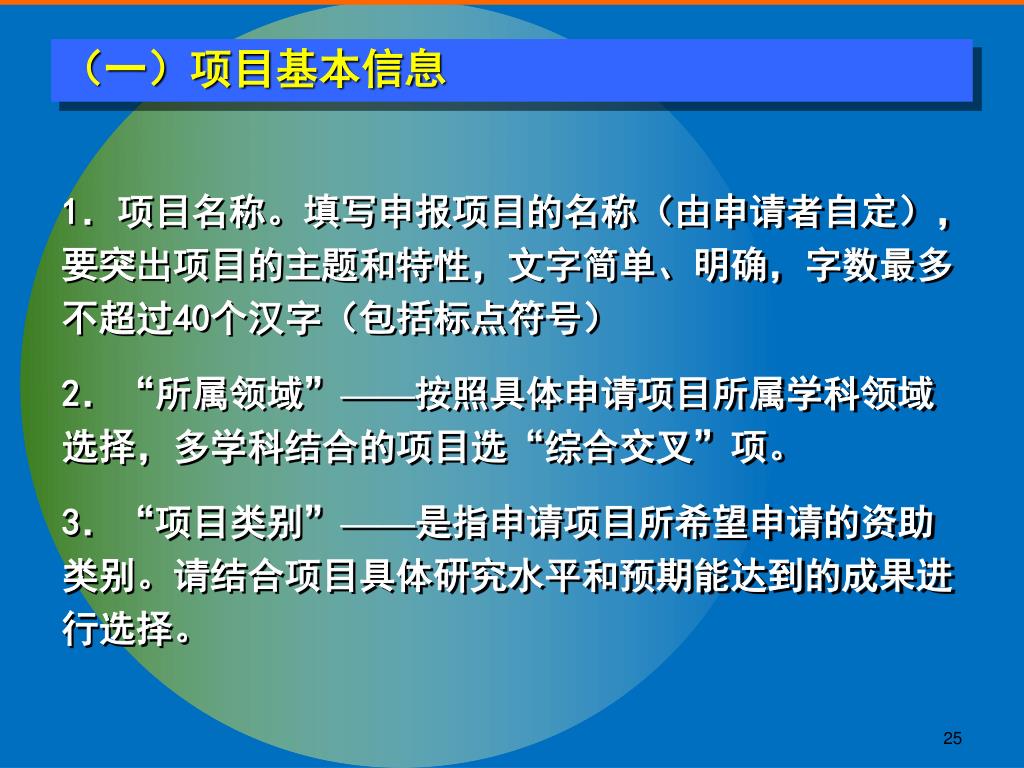 （一）项目基本信息

1．项目名称。填写申报项目的名称（由申请者自定），要突出项目的主题和特性，文字简单、明确，字数最多不超过40个汉字（包括标点符号）

2．“所属领域”——按照具体申请项目所属学科领域选择，多学科结合的项目选“综合交叉”项。

3．“项目类别”——是指申请项目所希望申请的资助类别。请结合项目具体研究水平和预期能达到的成果进行选择。

25